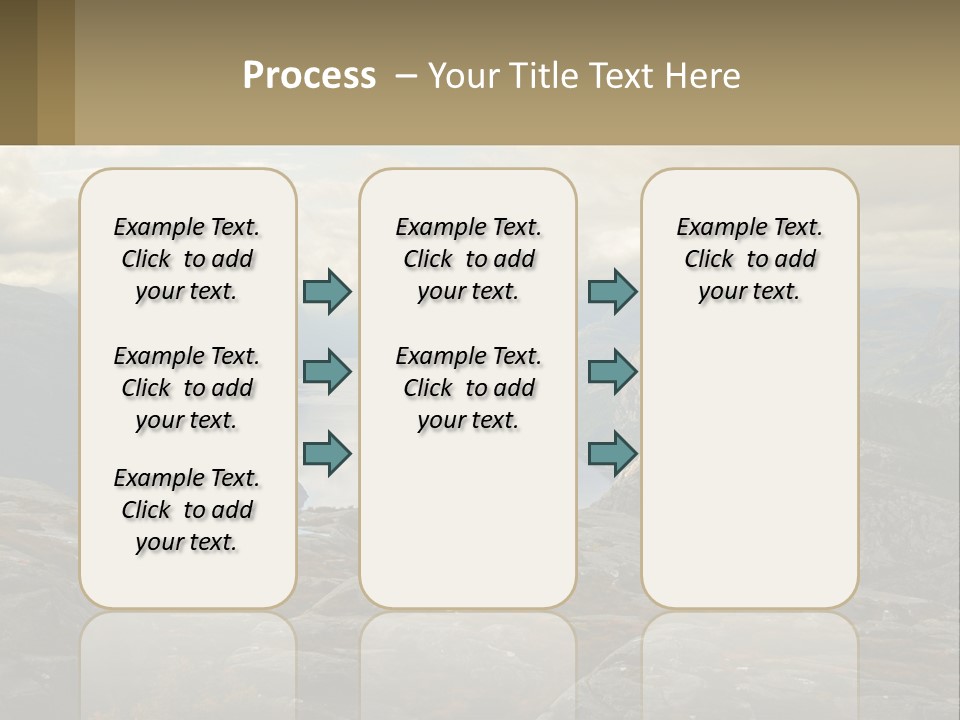 Process – Your Title Text Here

Example Text. Click to add your text.

Example Text. Click to add your text.

Example Text. Click to add your text.

Example Text. Click to add your text.

Example Text. Click to add your text.

Example Text. Click to add your text.